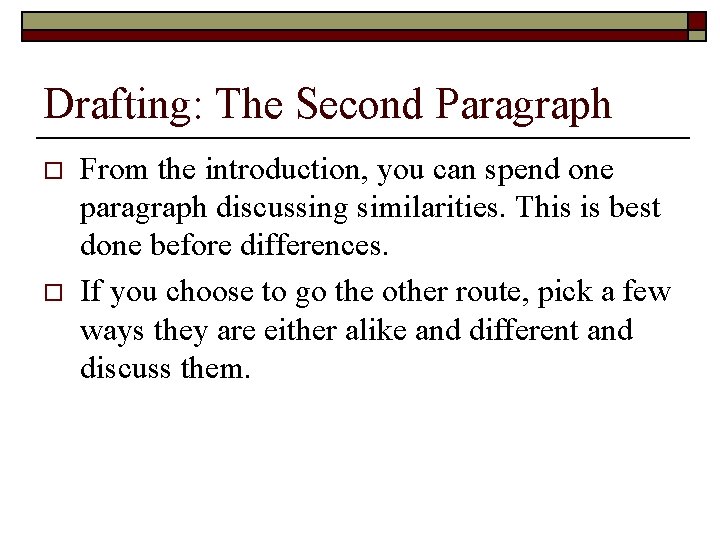 Drafting: The Second Paragraph

From the introduction, you can spend one paragraph discussing similarities. This is best done before differences.

If you choose to go the other route, pick a few ways they are either alike and different and discuss them.